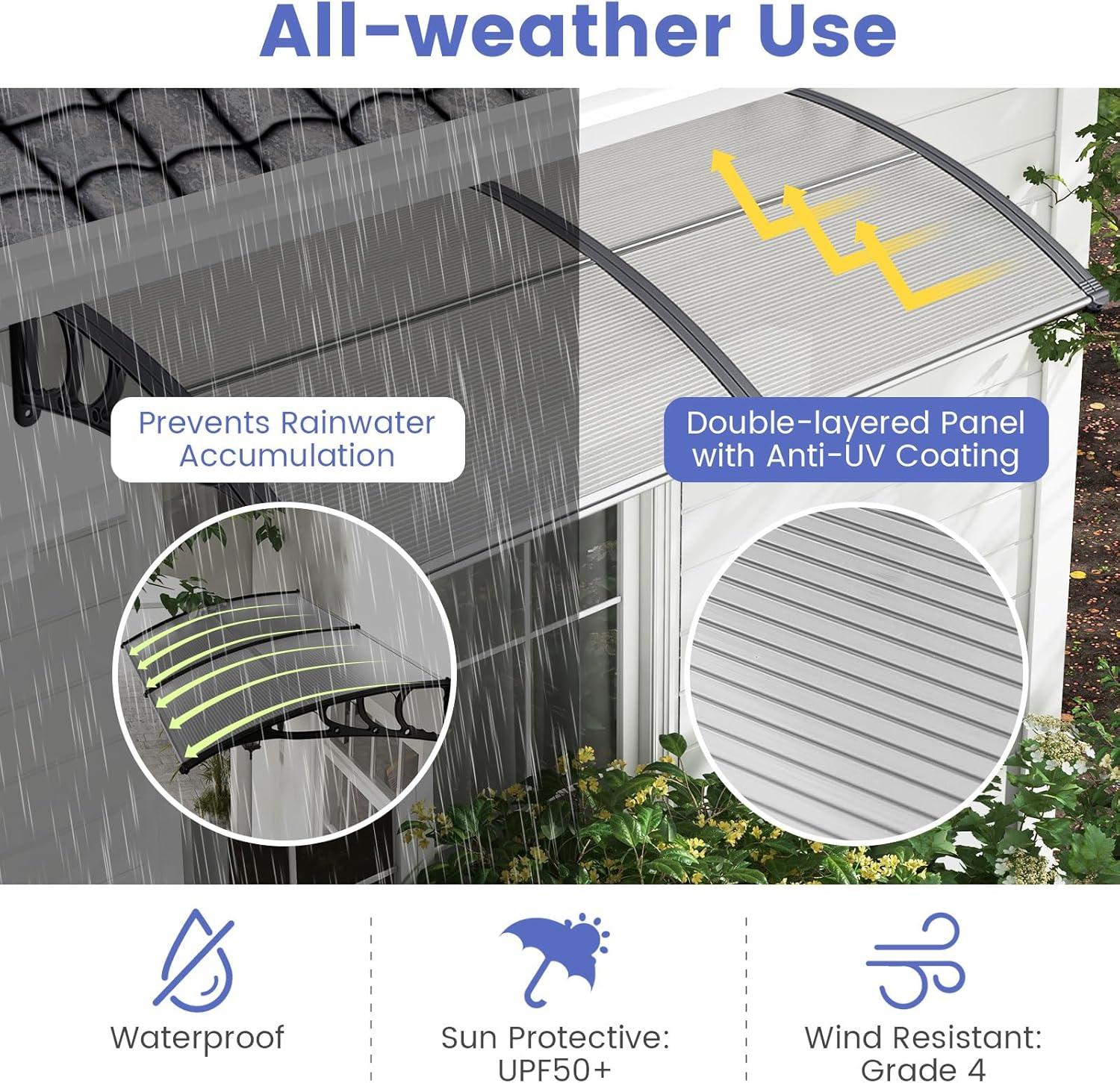 All-weather Use

Prevents Rainwater Accumulation

Double-layered Panel with Anti-UV Coating

Waterproof

Sun Protective: UPF50+

Wind Resistant: Grade 4